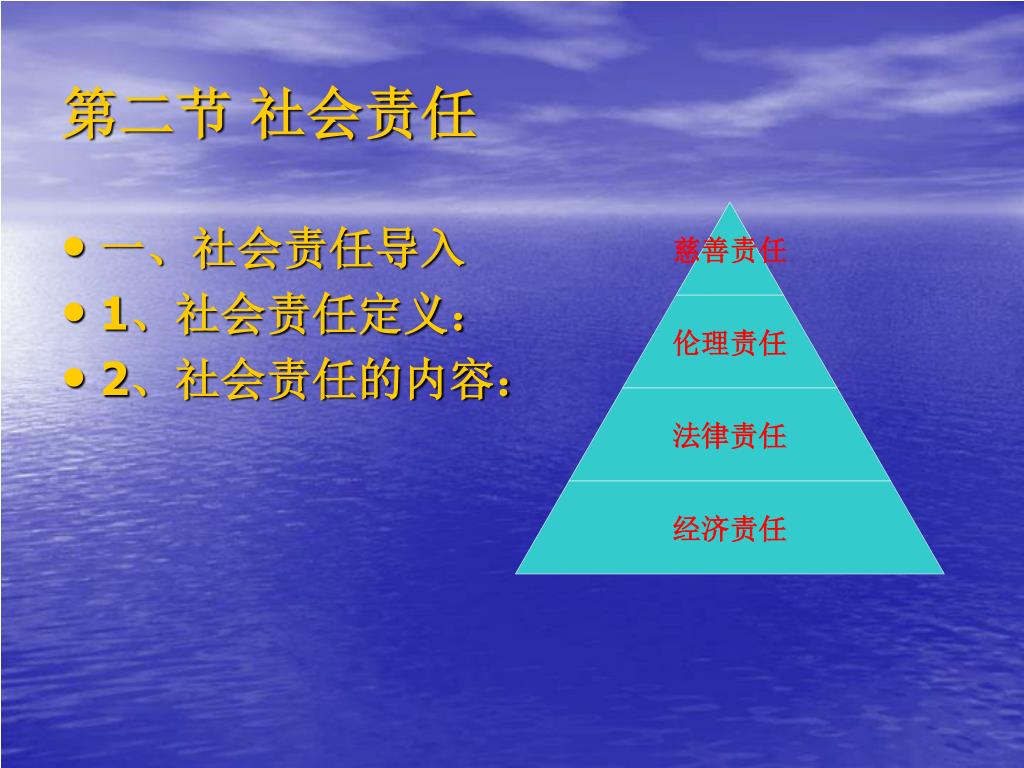 第二节 社会责任

• 一、社会责任导入
• 1、社会责任定义：
• 2、社会责任的内容：

慈善责任
伦理责任
法律责任
经济责任